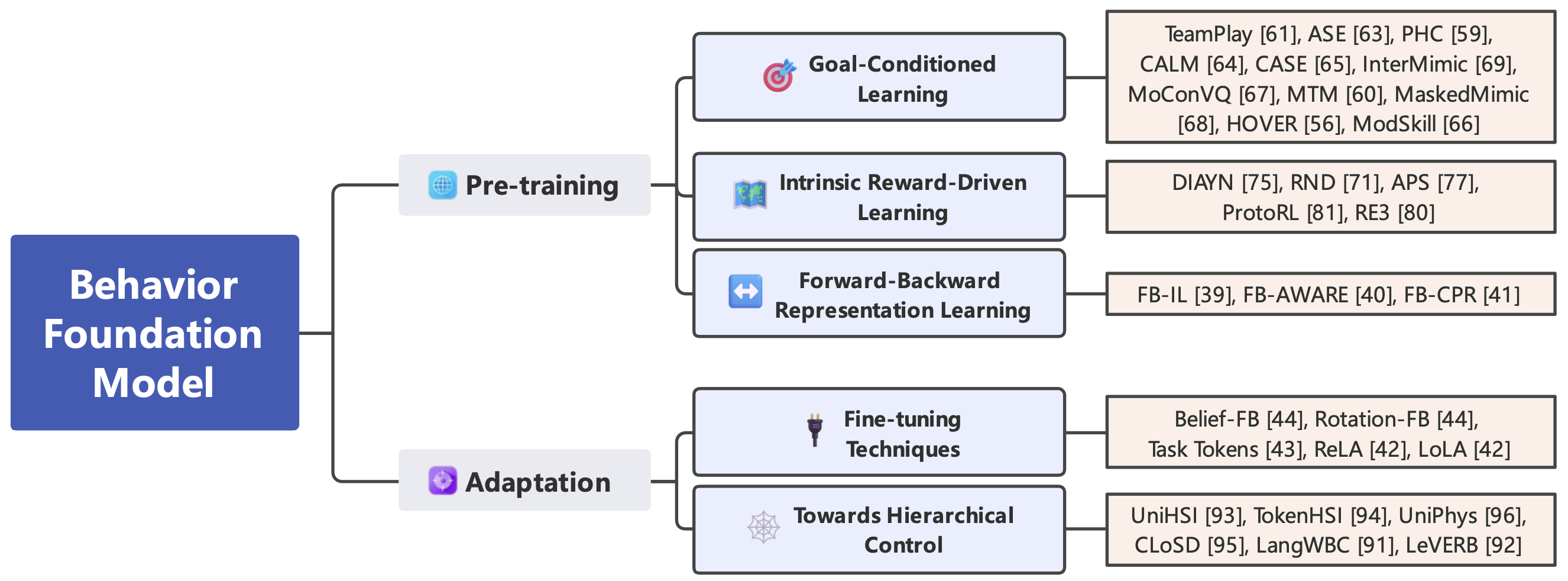 Behavior Foundation Model

Pre-training

Goal-Conditioned Learning

TeamPlay [61], ASE [63], PHC [59], CALM [64], CASE [65], InterMimic [69], MoConVQ [67], MTM [60], MaskedMimic [68], HOVER [56], ModSkill [66]

Intrinsic Reward-Driven Learning

DIAYN [75], RND [71], APS [77], ProtoRL [81], RE3 [80]

Forward-Backward Representation Learning

FB-IL [39], FB-AWARE [40], FB-CPR [41]

Adaptation

Fine-tuning Techniques

Belief-FB [44], Rotation-FB [44], Task Tokens [43], ReLA [42], LoLA [42]

Towards Hierarchical Control

UniHSI [93], TokenHSI [94], UniPhys [96], CLoSD [95], LangWBC [91], LeVERB [92]